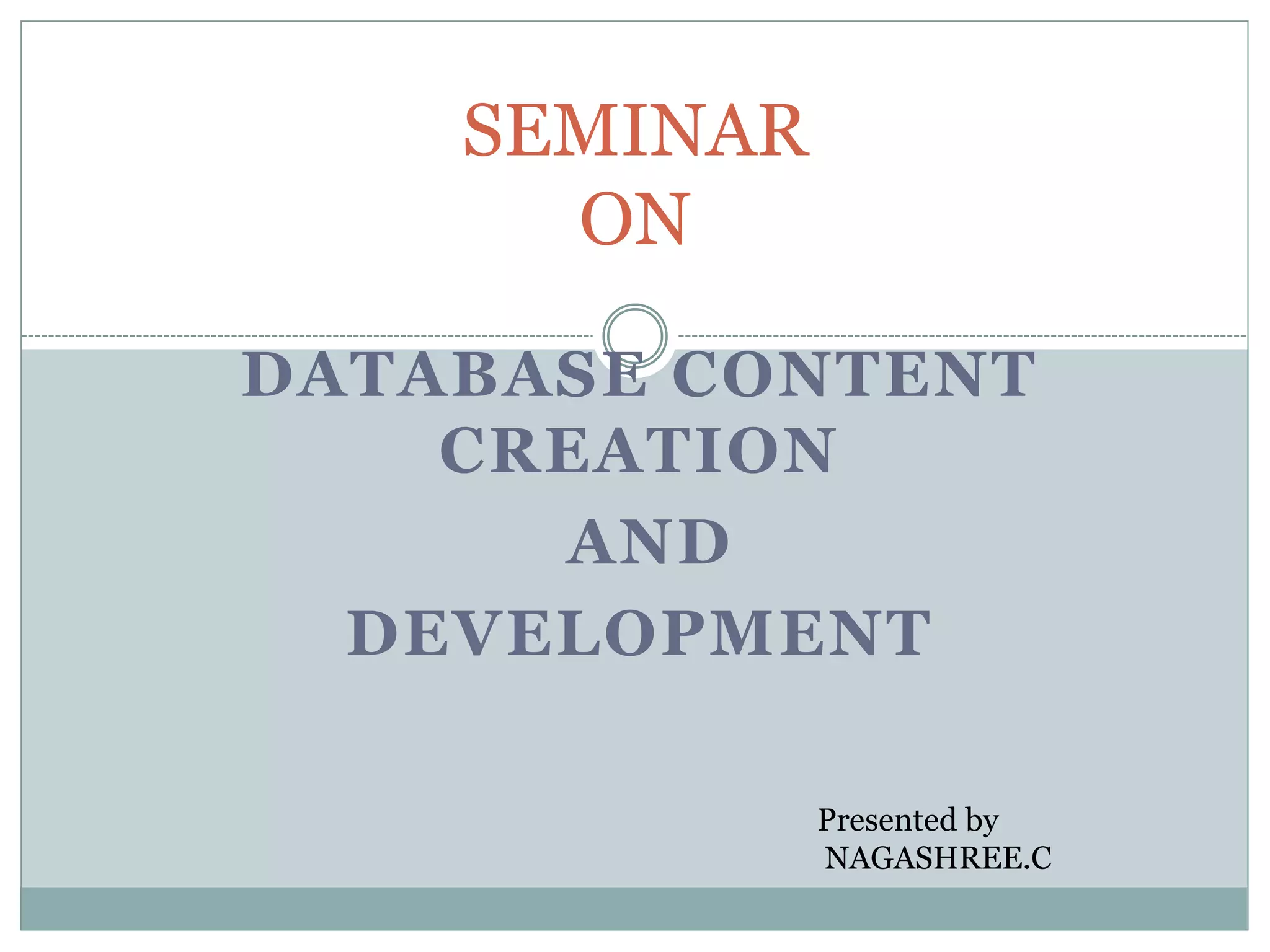 SEMINAR
ON

DATABASE CONTENT CREATION
AND
DEVELOPMENT

Presented by
NAGASHREE.C